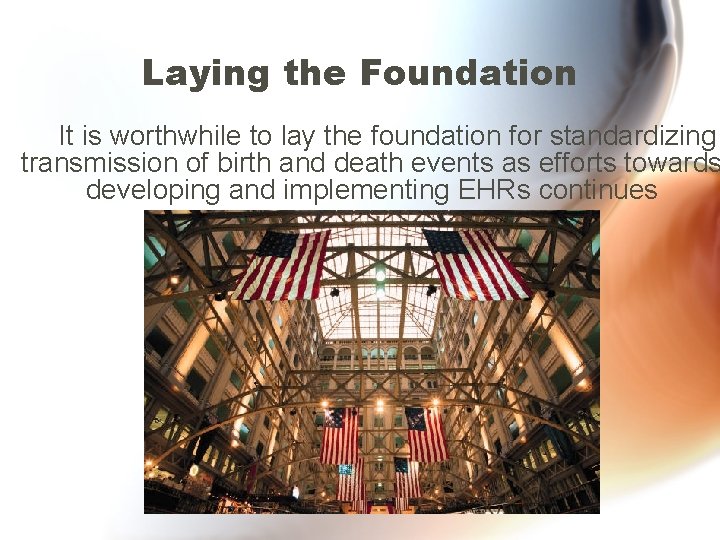 Laying the Foundation

It is worthwhile to lay the foundation for standardizing transmission of birth and death events as efforts towards developing and implementing EHRs continues